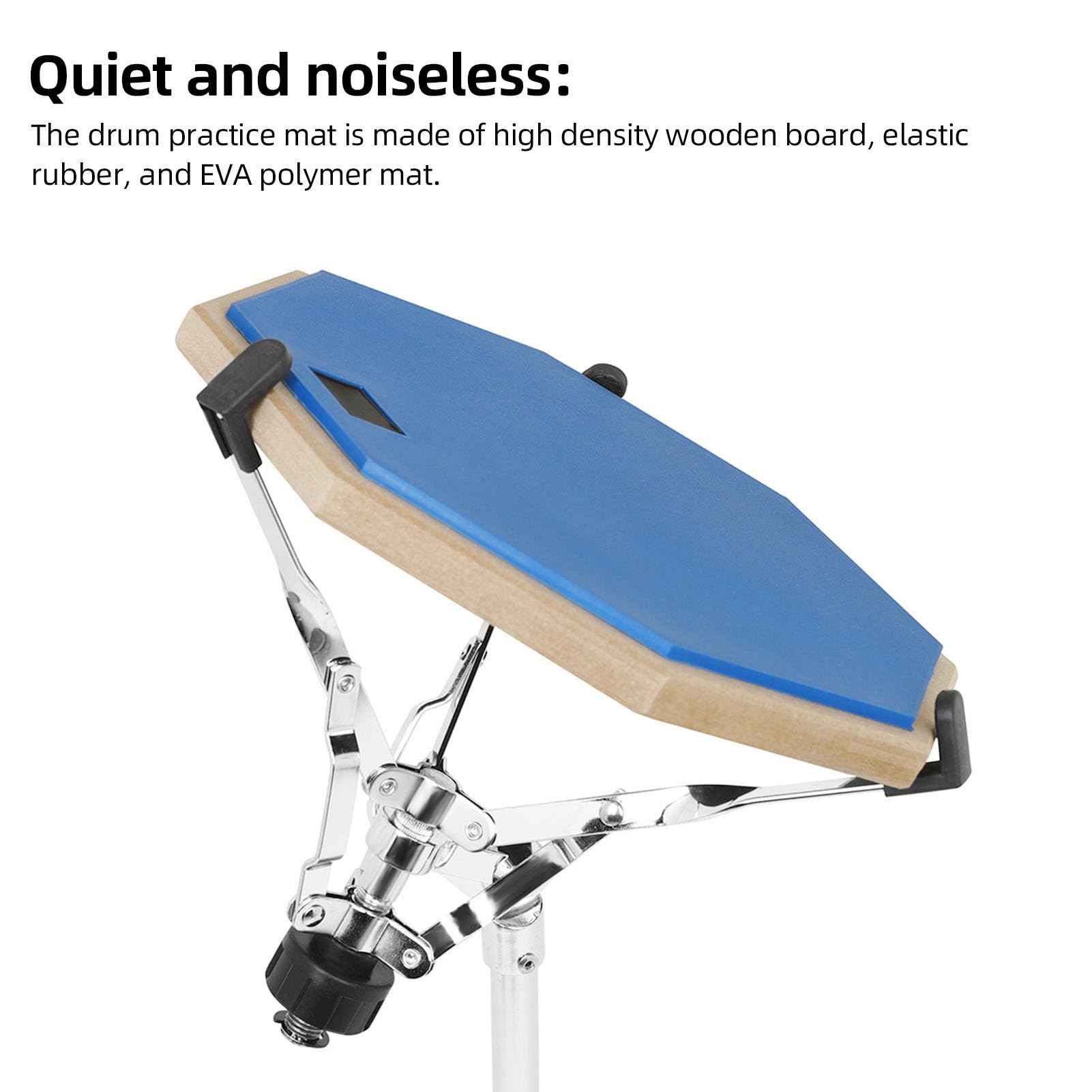 Quiet and noiseless:

The drum practice mat is made of high density wooden board, elastic rubber, and EVA polymer mat.